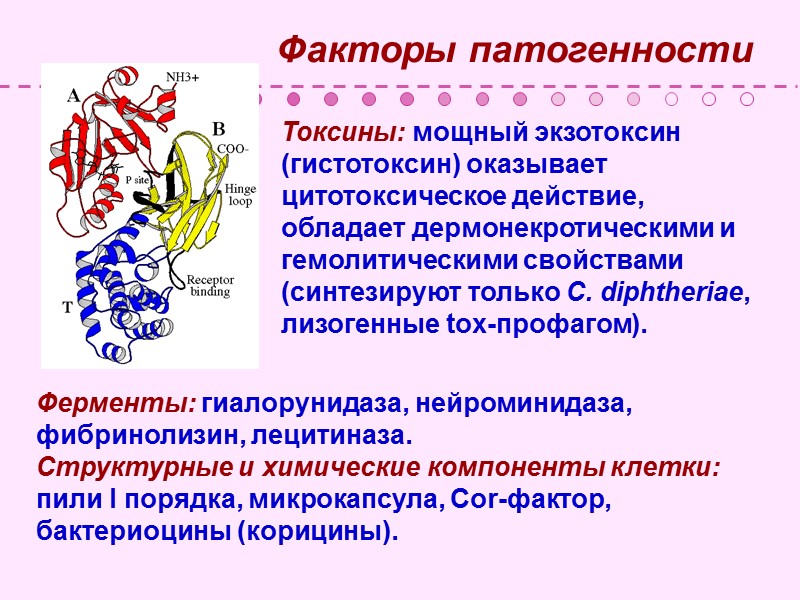 Факторы патогенности

A
NH3+
B
COO-
P site
Hinge loop
Receptor binding
T

Токсины: мощный экзотоксин (гистотоксин) оказывает цитотоксическое действие, обладает дермонекротическими и гемолитическими свойствами (синтезируют только C. diphtheriae, лизогенные tox-профагом).

Ферменты: гиалорунидаза, нейроминидаза, фибринолизин, лецитиназа.
Структурные и химические компоненты клетки: пили I порядка, микрокапсула, Cor-фактор, бактериоцины (корицины).